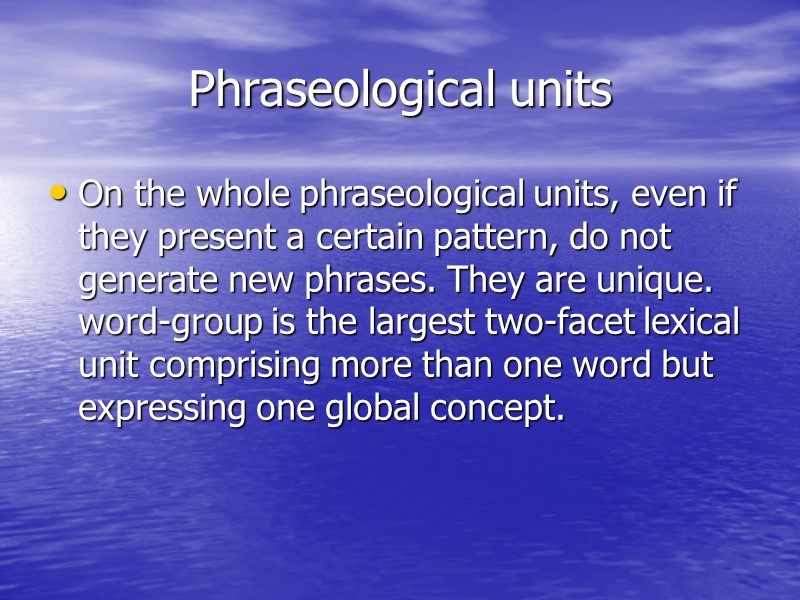 Phraseological units

• On the whole phraseological units, even if they present a certain pattern, do not generate new phrases. They are unique. word-group is the largest two-facet lexical unit comprising more than one word but expressing one global concept.